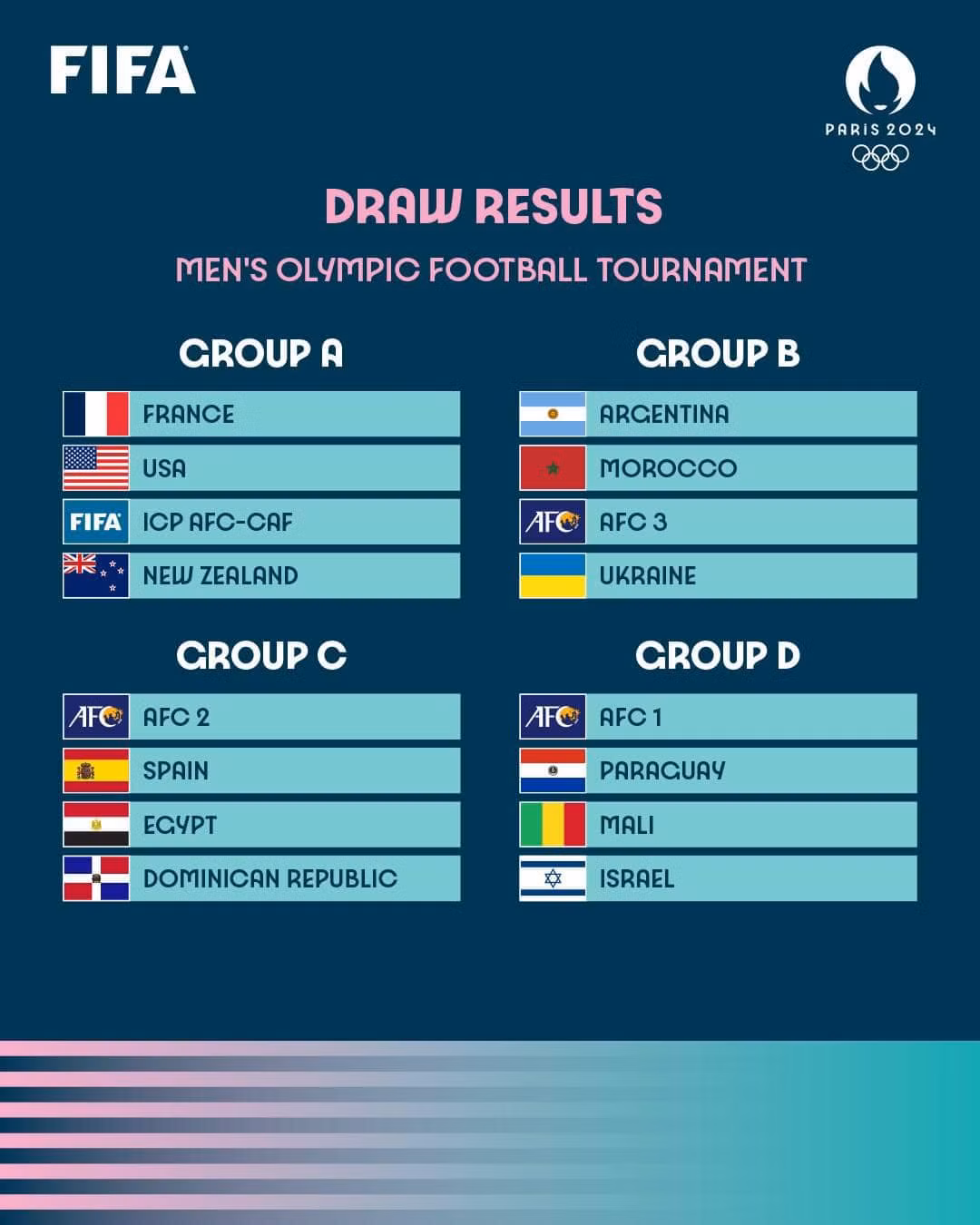 FIFA

PARIS 2024

DRAW RESULTS

MEN'S OLYMPIC FOOTBALL TOURNAMENT

GROUP A

FRANCE
USA
FIFA ICP AFC-CAF
NEW ZEALAND

GROUP B

ARGENTINA
MOROCCO
AFC AFC 3
UKRAINE

GROUP C

AFC AFC 2
SPAIN
EGYPT
DOMINICAN REPUBLIC

GROUP D

AFC AFC 1
PARAGUAY
MALI
ISRAEL